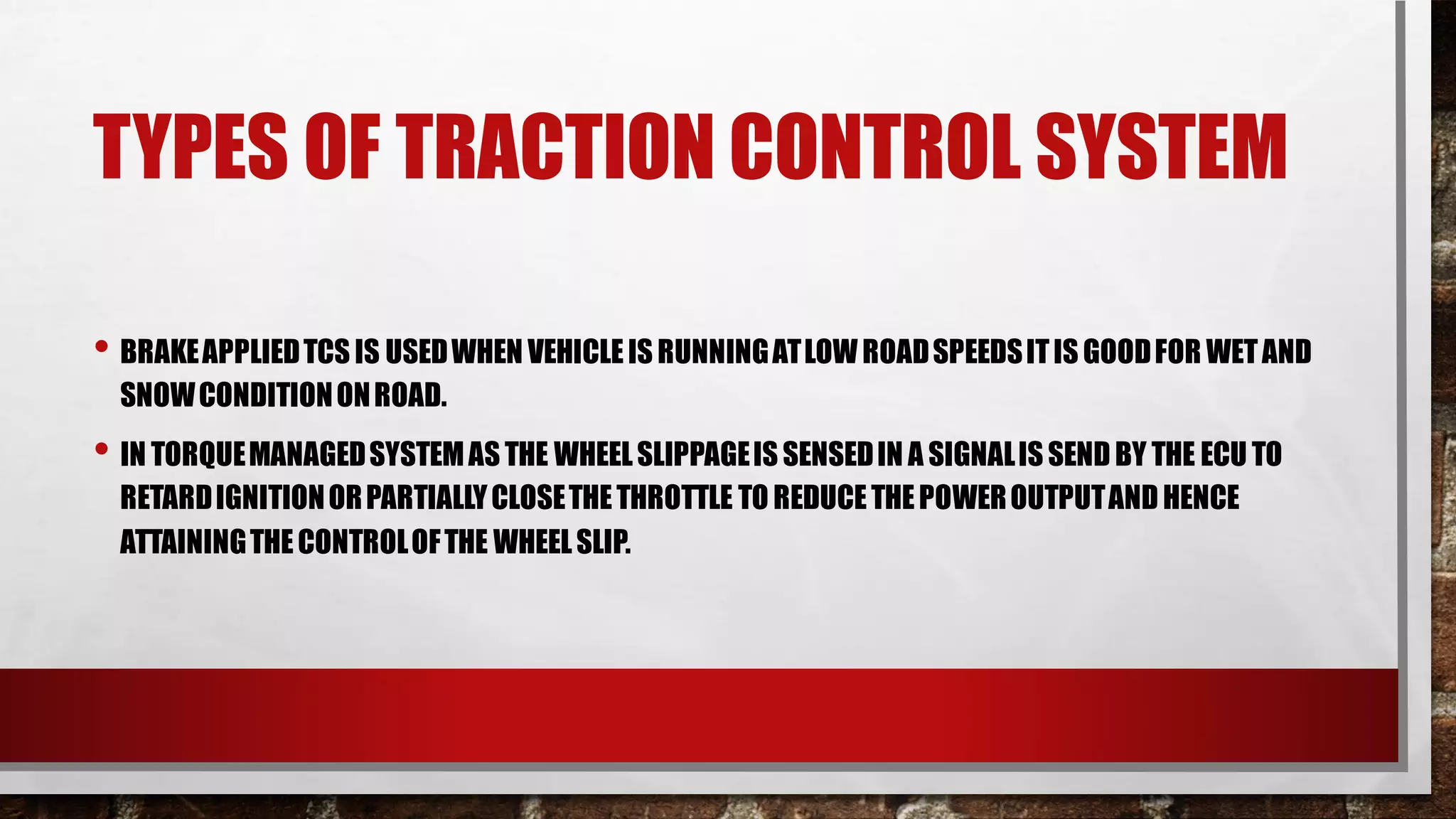 TYPES OF TRACTION CONTROL SYSTEM

• BRAKE APPLIED TCS IS USED WHEN VEHICLE IS RUNNING AT LOW ROAD SPEEDS IT IS GOOD FOR WET AND SNOW CONDITION ON ROAD.

• IN TORQUE MANAGED SYSTEM AS THE WHEEL SLIPPAGE IS SENSED IN A SIGNAL IS SEND BY THE ECU TO RETARD IGNITION OR PARTIALLY CLOSE THE THROTTLE TO REDUCE THE POWER OUTPUT AND HENCE ATTAINING THE CONTROL OF THE WHEEL SLIP.